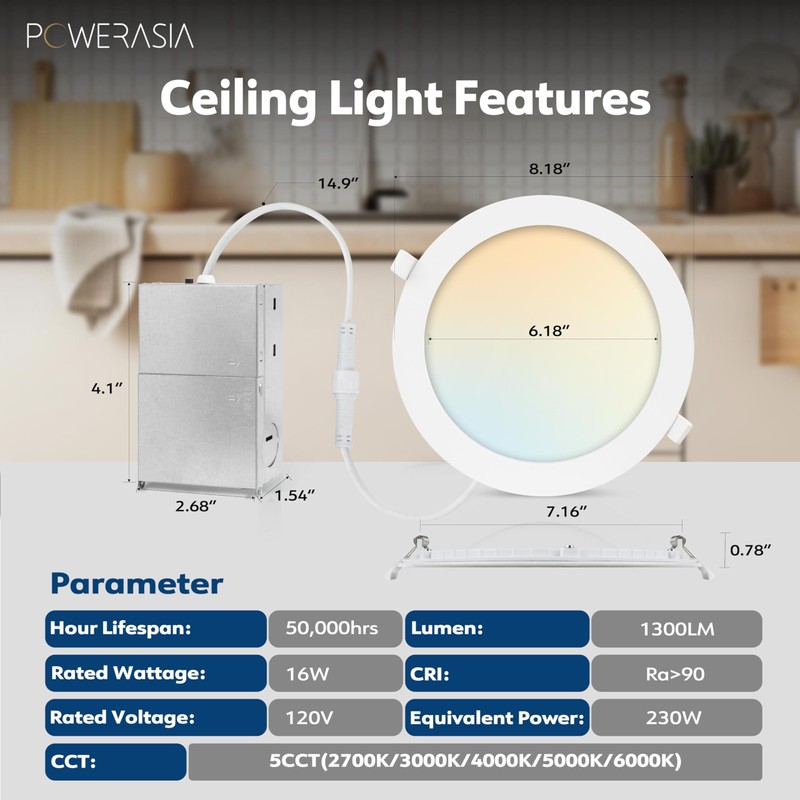 POWERASIA

Ceiling Light Features

14.9"

8.18"

6.18"

4.1"

2.68"

1.54"

7.16"

0.78"

Parameter

Hour Lifespan: 50,000hrs
Lumen: 1300LM
Rated Wattage: 16W
CRI: Ra>90
Rated Voltage: 120V
Equivalent Power: 230W
CCT: 5CCT(2700K/3000K/4000K/5000K/6000K)